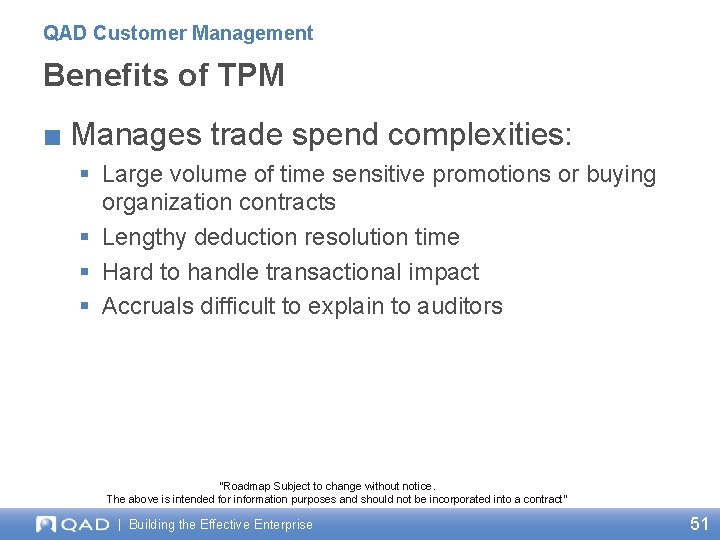 QAD Customer Management

Benefits of TPM

■ Manages trade spend complexities:

▪ Large volume of time sensitive promotions or buying organization contracts

▪ Lengthy deduction resolution time

▪ Hard to handle transactional impact

▪ Accruals difficult to explain to auditors

"Roadmap Subject to change without notice.
The above is intended for information purposes and should not be incorporated into a contract"

QAD | Building the Effective Enterprise

51